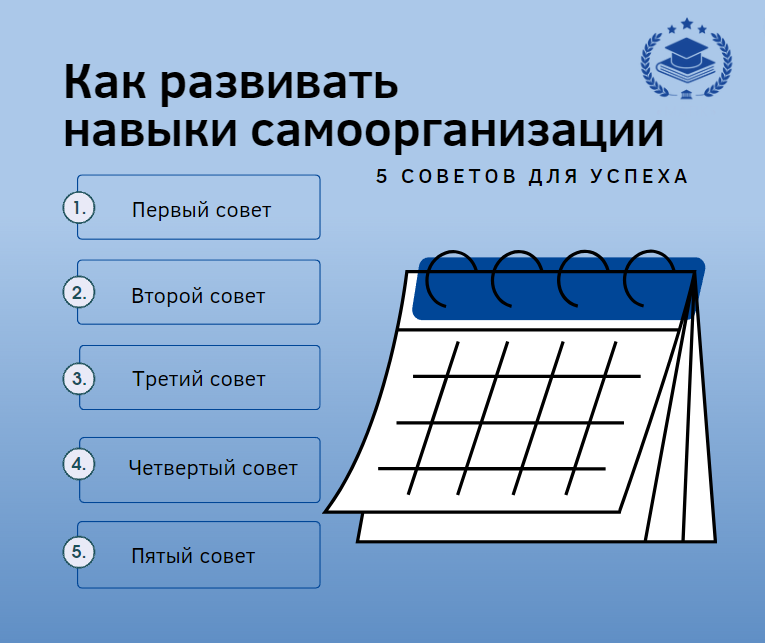 Как развивать навыки самоорганизации

5 СОВЕТОВ ДЛЯ УСПЕХА

1. Первый совет

2. Второй совет

3. Третий совет

4. Четвертый совет

5. Пятый совет